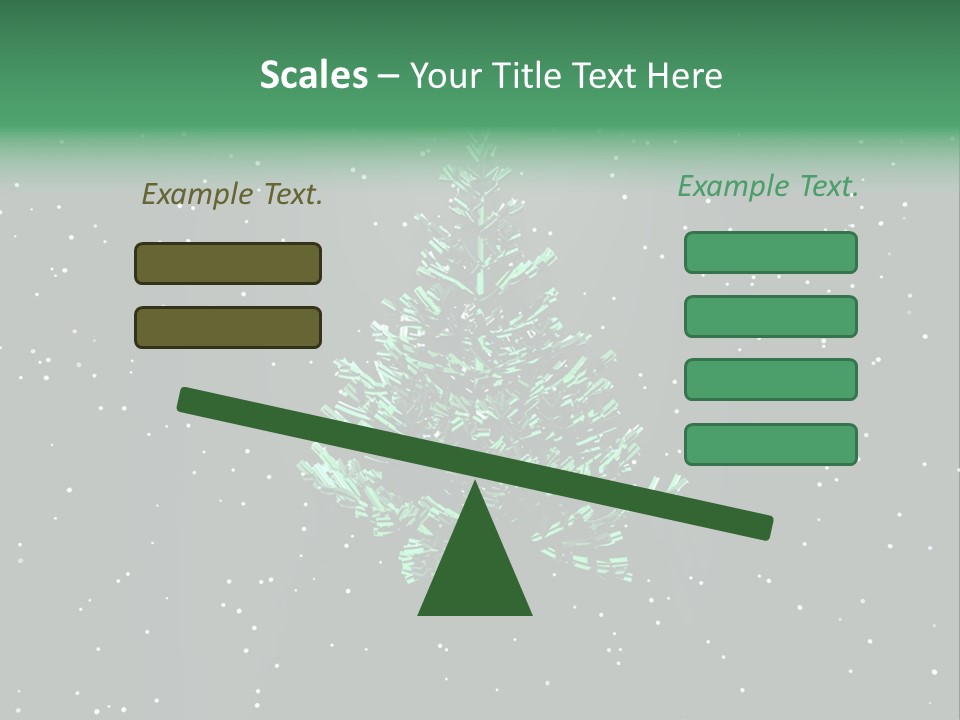 Scales – Your Title Text Here

Example Text.

Example Text.